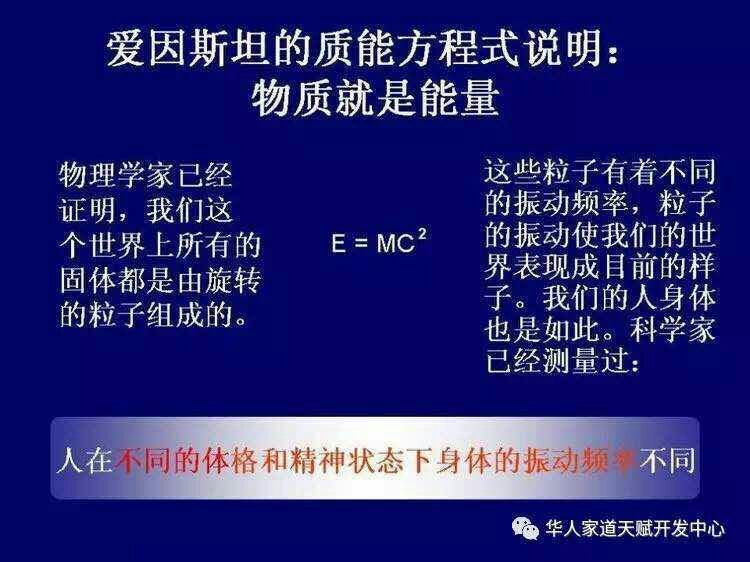 爱因斯坦的质能方程式说明：
物质就是能量

物理学家已经证明，我们这个世界上所有的固体都是由旋转的粒子组成的。

$E = MC^2$

这些粒子有着不同的振动频率，粒子的振动使我们的世界表现成目前的样子。我们的人身体也是如此。科学家已经测量过：

人在不同的体格和精神状态下身体的振动频率不同

华人家道天赋开发中心